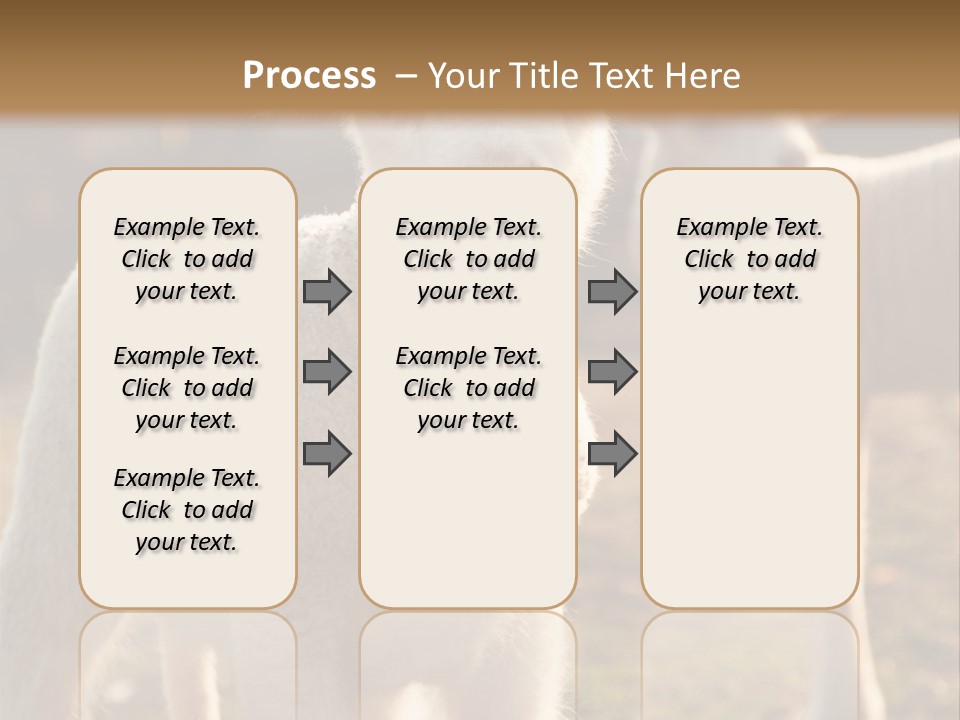 Process – Your Title Text Here

Example Text. Click to add your text.

Example Text. Click to add your text.

Example Text. Click to add your text.

Example Text. Click to add your text.

Example Text. Click to add your text.

Example Text. Click to add your text.